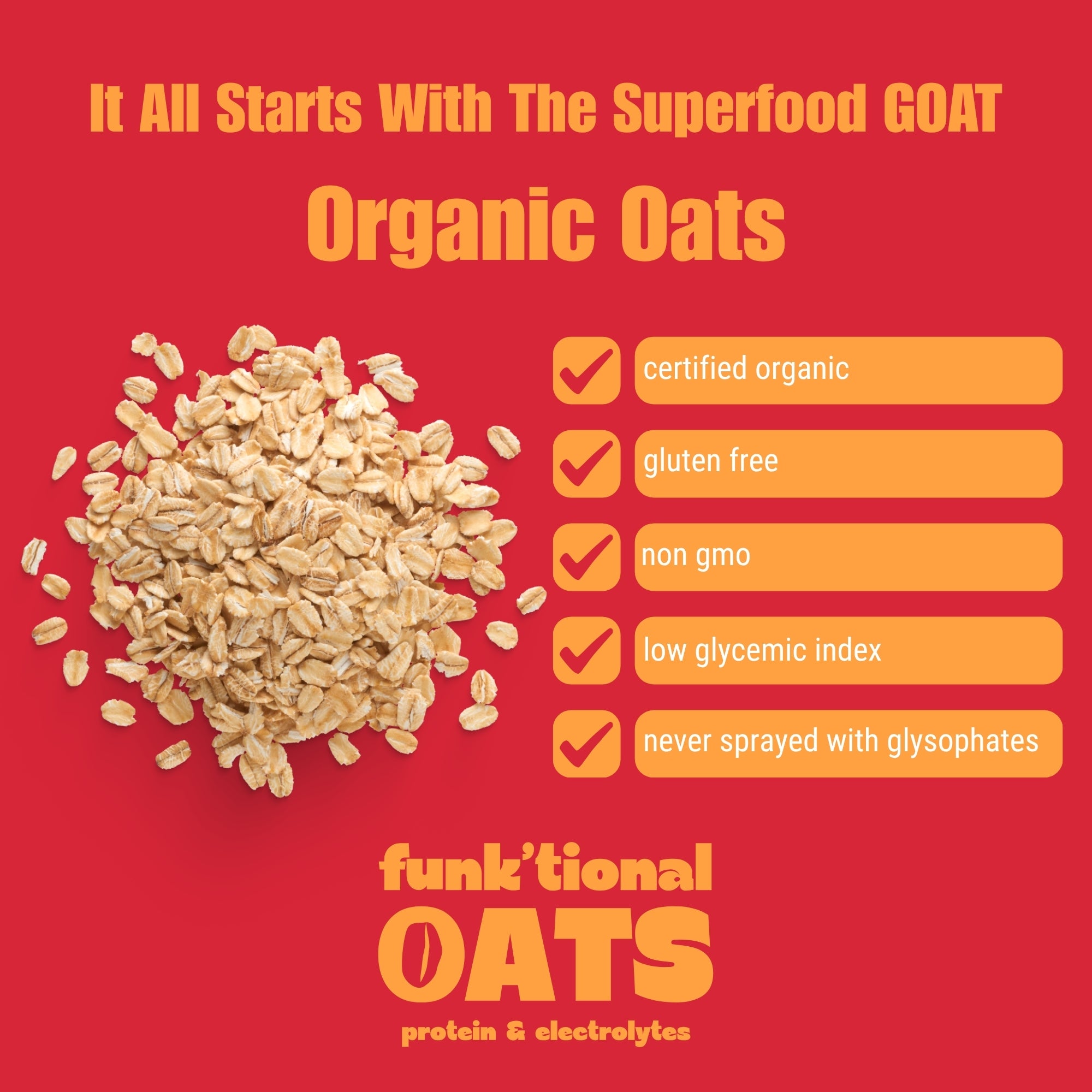 It All Starts With The Superfood GOAT

Organic Oats

certified organic

gluten free

non gmo

low glycemic index

never sprayed with glysophates

funk'tional

OATS

protein & electrolytes